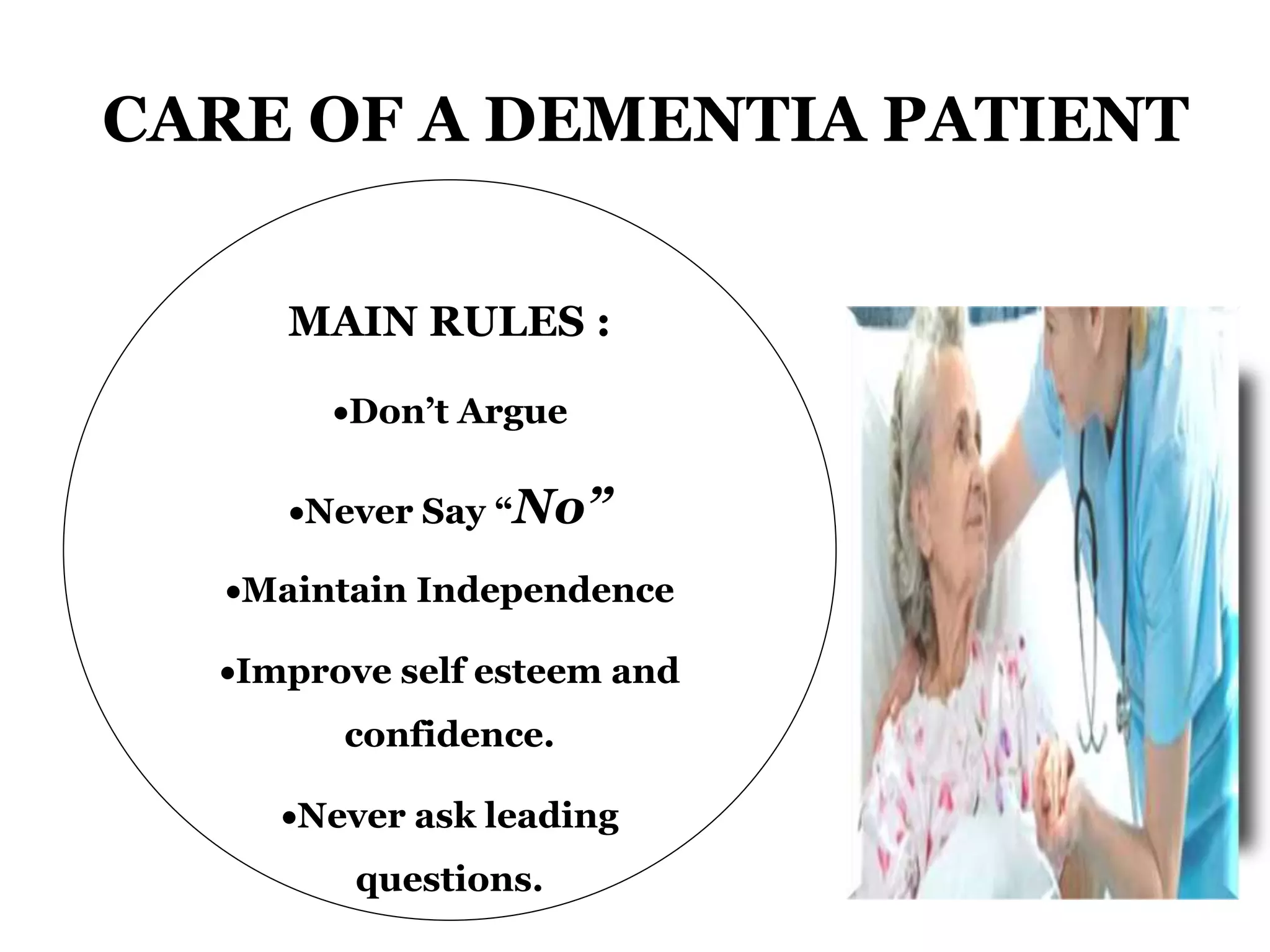 CARE OF A DEMENTIA PATIENT

MAIN RULES :

•Don’t Argue

•Never Say “No”

•Maintain Independence

•Improve self esteem and confidence.

•Never ask leading questions.